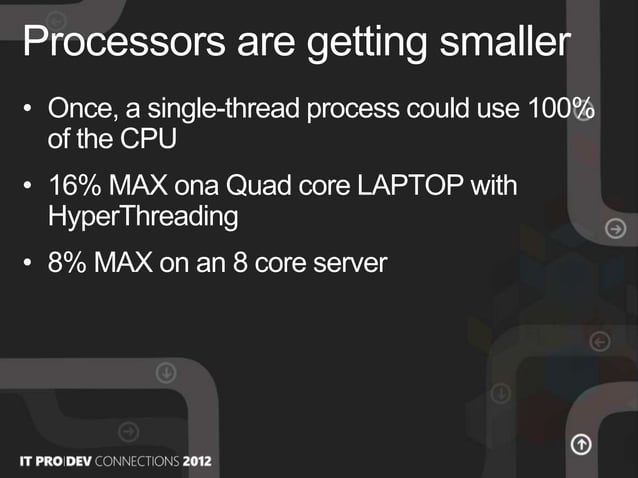 Processors are getting smaller

• Once, a single-thread process could use 100% of the CPU

• 16% MAX ona Quad core LAPTOP with HyperThreading

• 8% MAX on an 8 core server

IT PRO|DEV CONNECTIONS 2012